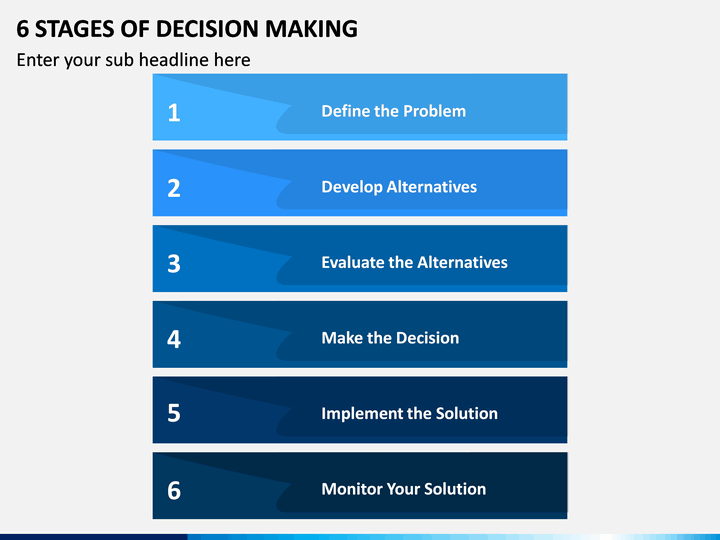 6 STAGES OF DECISION MAKING

Enter your sub headline here

1 Define the Problem

2 Develop Alternatives

3 Evaluate the Alternatives

4 Make the Decision

5 Implement the Solution

6 Monitor Your Solution